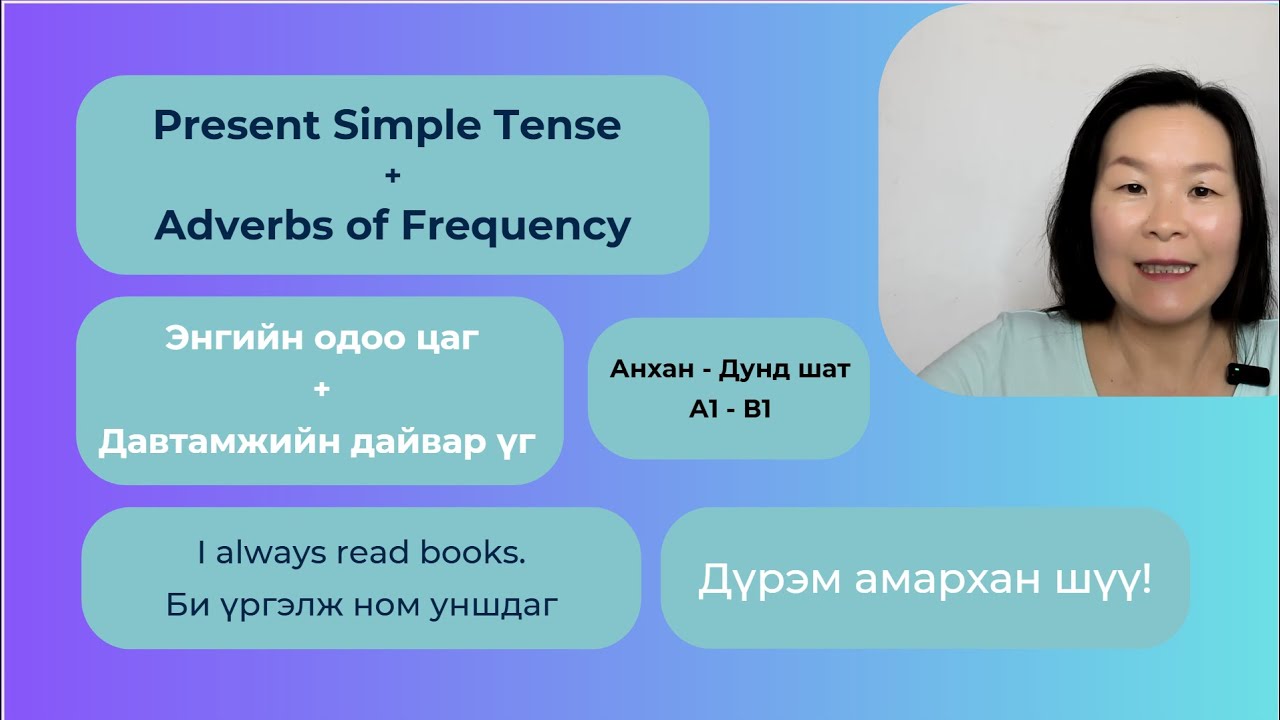 Present Simple Tense
+
Adverbs of Frequency

Энгийн одоо цаг
+
Давтамжийн дайвар үг

Анхан - Дунд шат
A1 - B1

I always read books.
Би үргэлж ном уншдаг

Дүрэм амархан шүү!